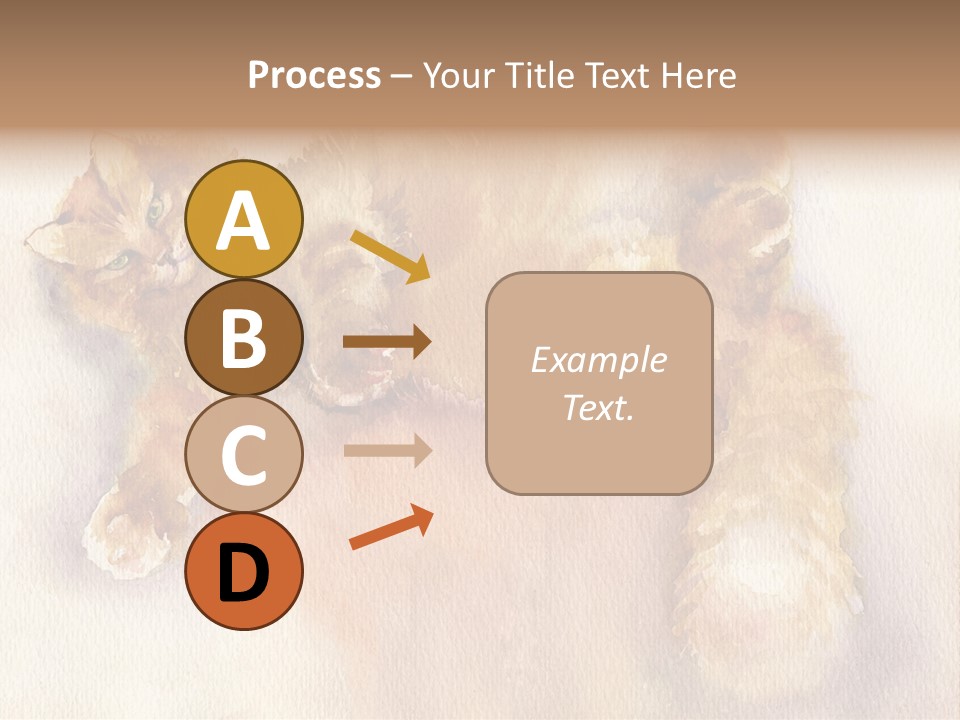 Process – Your Title Text Here

A

B

C

D

Example Text.